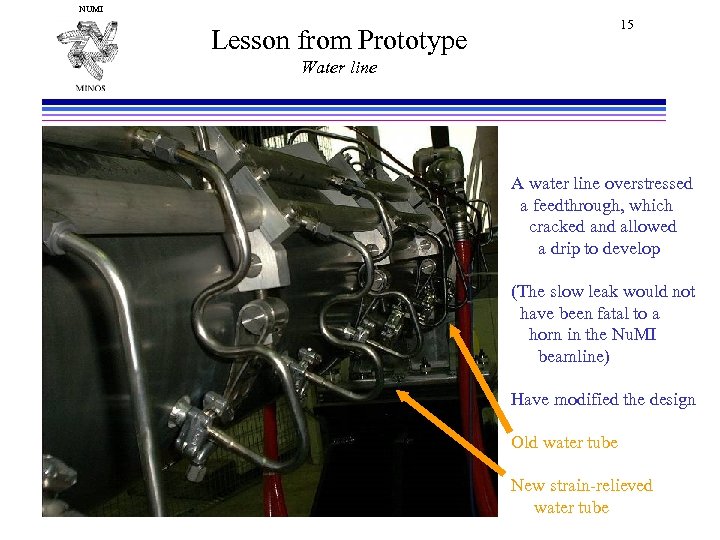 NUMI

MINOS

15

Lesson from Prototype

Water line

A water line overstressed a feedthrough, which cracked and allowed a drip to develop

(The slow leak would not have been fatal to a horn in the NuMI beamline)

Have modified the design

Old water tube

New strain-relieved water tube